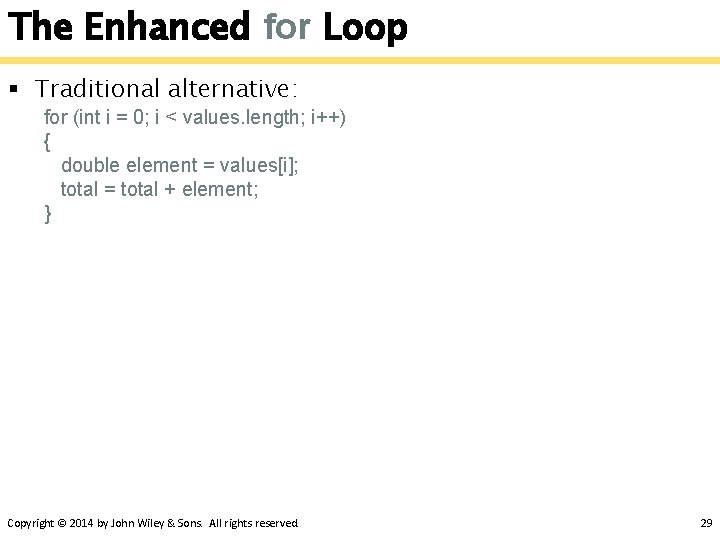 The Enhanced for Loop

▪ Traditional alternative:

for (int i = 0; i < values.length; i++)
{
  double element = values[i];
  total = total + element;
}

Copyright © 2014 by John Wiley & Sons. All rights reserved.

29